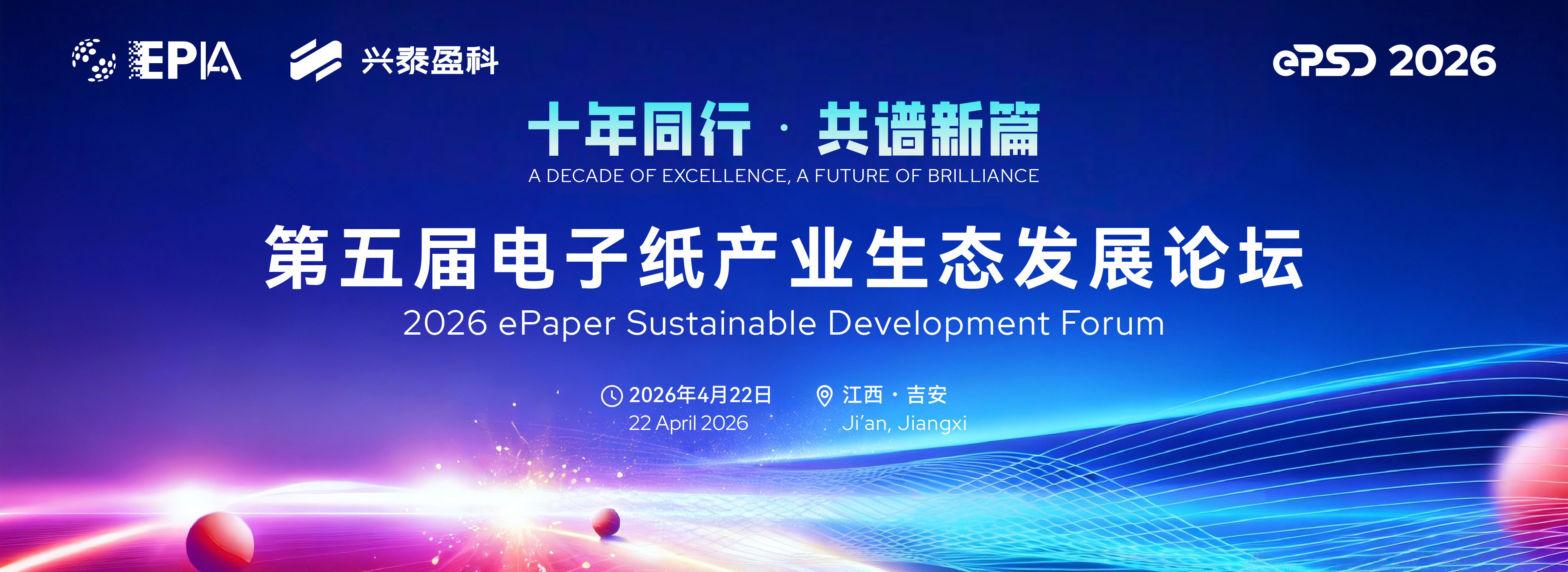 EPIA 兴泰盈科

ePSD 2026

十年同行 · 共谱新篇
A DECADE OF EXCELLENCE, A FUTURE OF BRILLIANCE

第五届电子纸产业生态发展论坛
2026 ePaper Sustainable Development Forum

2026年4月22日
22 April 2026

江西 · 吉安
Ji'an, Jiangxi